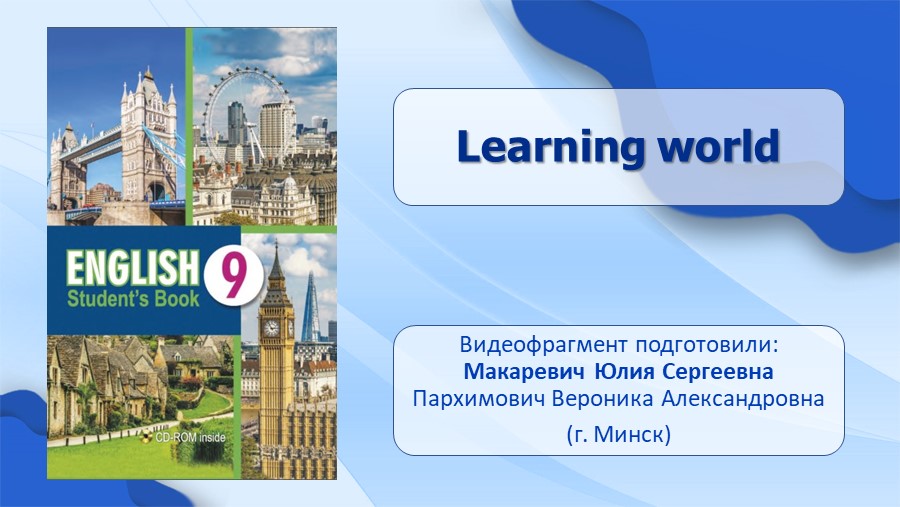 ENGLISH 9
Student's Book

CD-ROM inside

Learning world

Видеофрагмент подготовили:
Макаревич Юлия Сергеевна
Пархимович Вероника Александровна
(г. Минск)